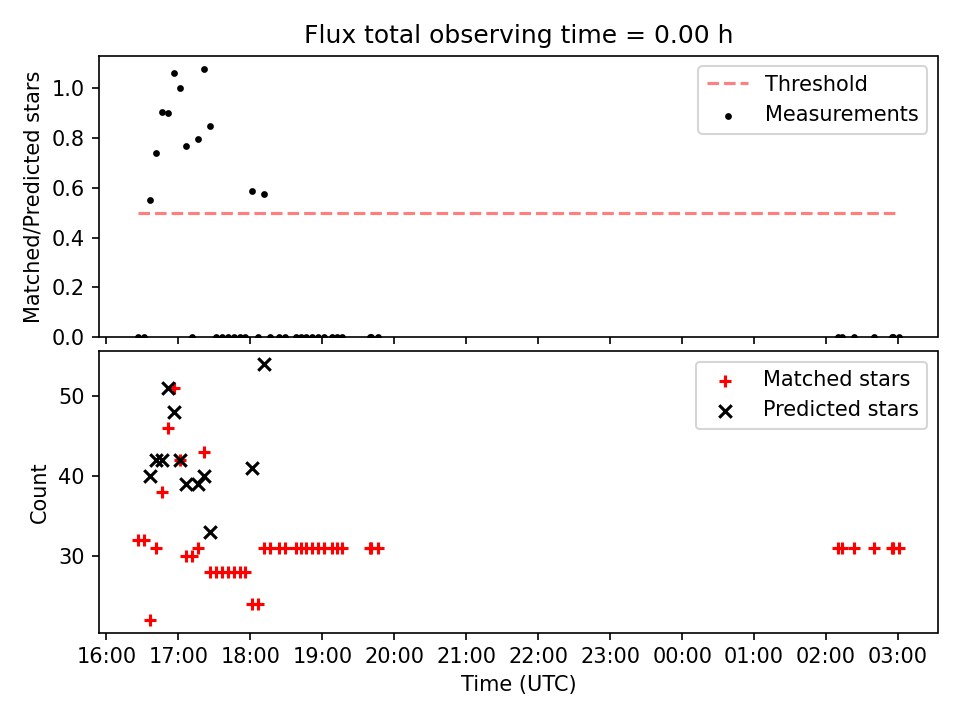 Flux total observing time = 0.00 h

Matched/Predicted stars

1.0
0.8
0.6
0.4
0.2
0.0

Threshold
Measurements

Count

50
40
30

Matched stars
Predicted stars

16:00 17:00 18:00 19:00 20:00 21:00 22:00 23:00 00:00 01:00 02:00 03:00

Time (UTC)